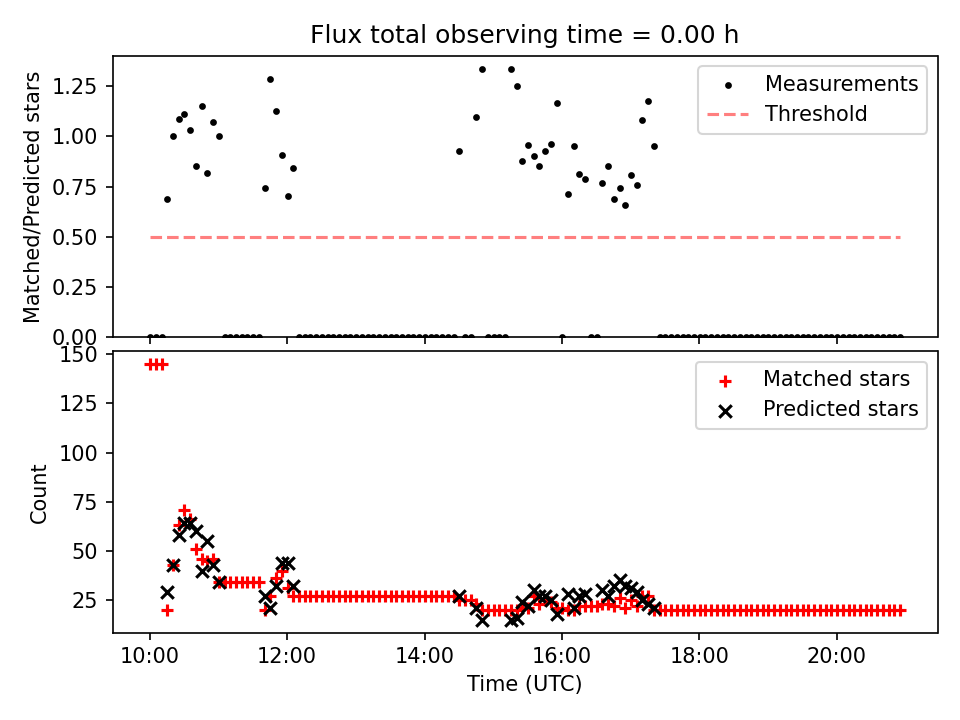 Flux total observing time = 0.00 h

Matched/Predicted stars

1.25
1.00
0.75
0.50
0.25
0.00

Measurements
Threshold

Count

150
125
100
75
50
25

Matched stars
Predicted stars

10:00
12:00
14:00
16:00
18:00
20:00

Time (UTC)